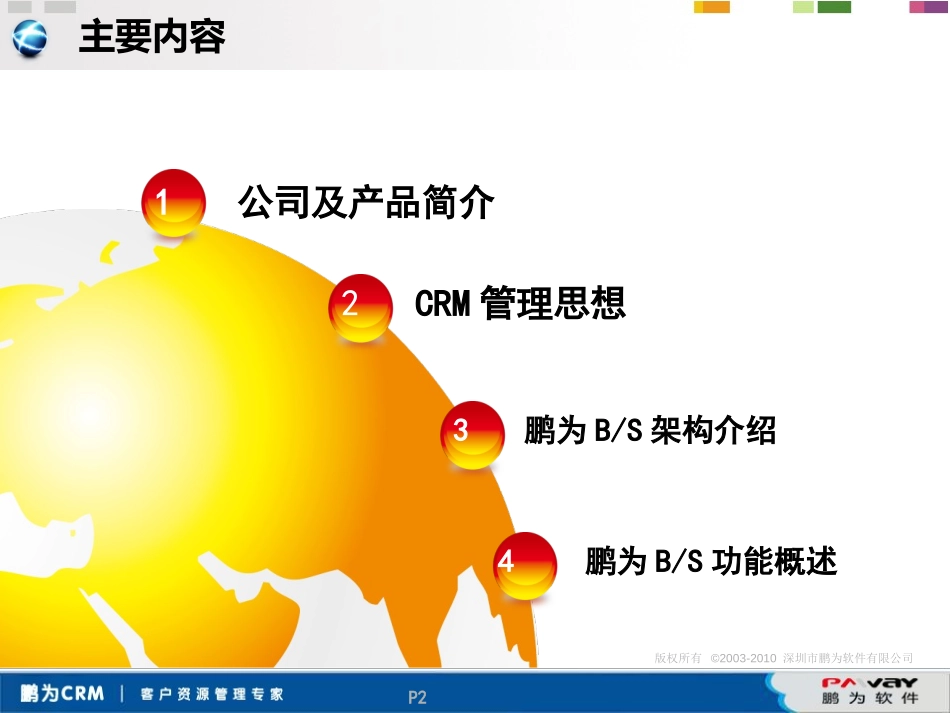 主要内容

1 公司及产品简介

2 CRM 管理思想

3 鹏为 B/S 架构介绍

4 鹏为 B/S 功能概述

版权所有 ©2003-2010 深圳市鹏为软件有限公司

鹏为CRM | 客户资源管理专家

P2

PAVAY 鹏为软件